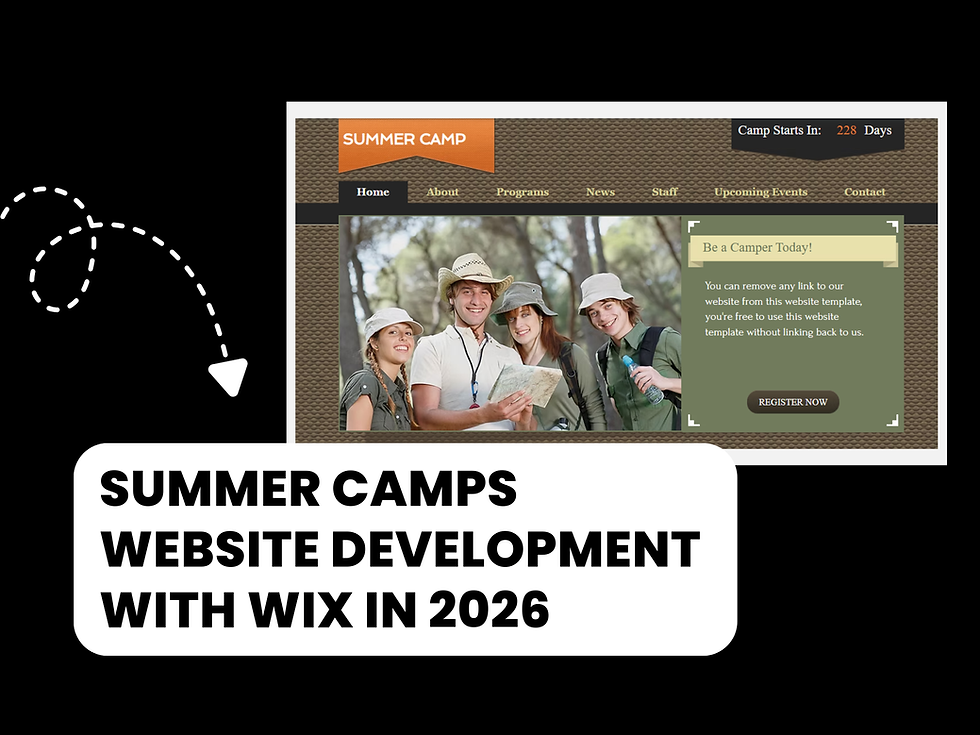 SUMMER CAMP

Camp Starts In: 228 Days

Home About Programs News Staff Upcoming Events Contact

Be a Camper Today!

You can remove any link to our website from this website template, you're free to use this website template without linking back to us.

REGISTER NOW

SUMMER CAMPS WEBSITE DEVELOPMENT WITH WIX IN 2026